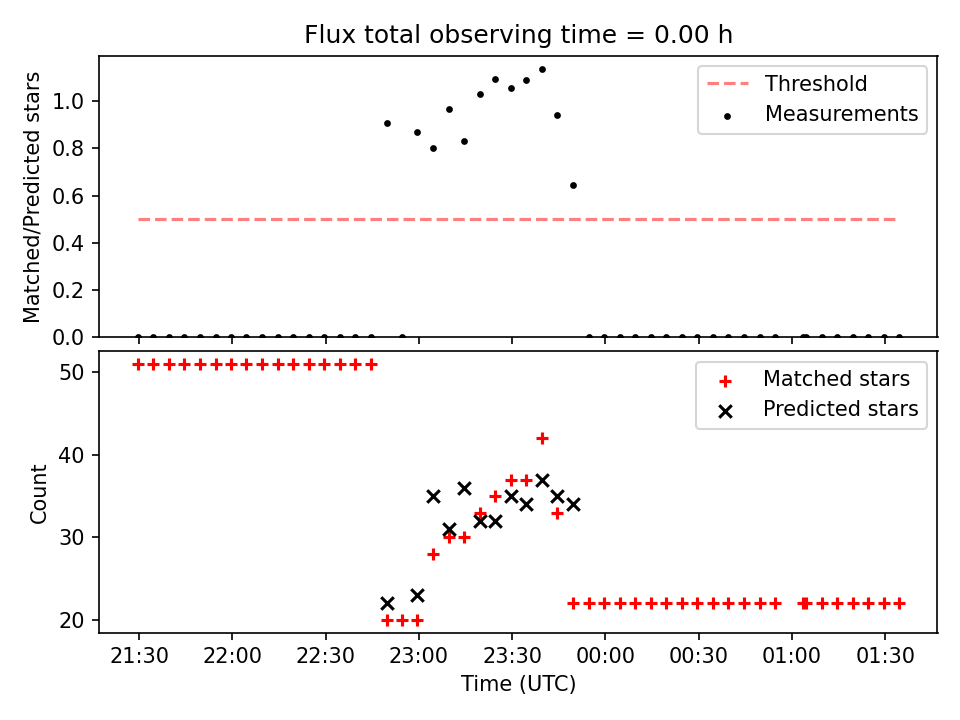 Flux total observing time = 0.00 h

Matched/Predicted stars

1.0
0.8
0.6
0.4
0.2
0.0

Threshold
Measurements

Count

50
40
30
20

Matched stars
Predicted stars

21:30
22:00
22:30
23:00
23:30
00:00
00:30
01:00
01:30

Time (UTC)